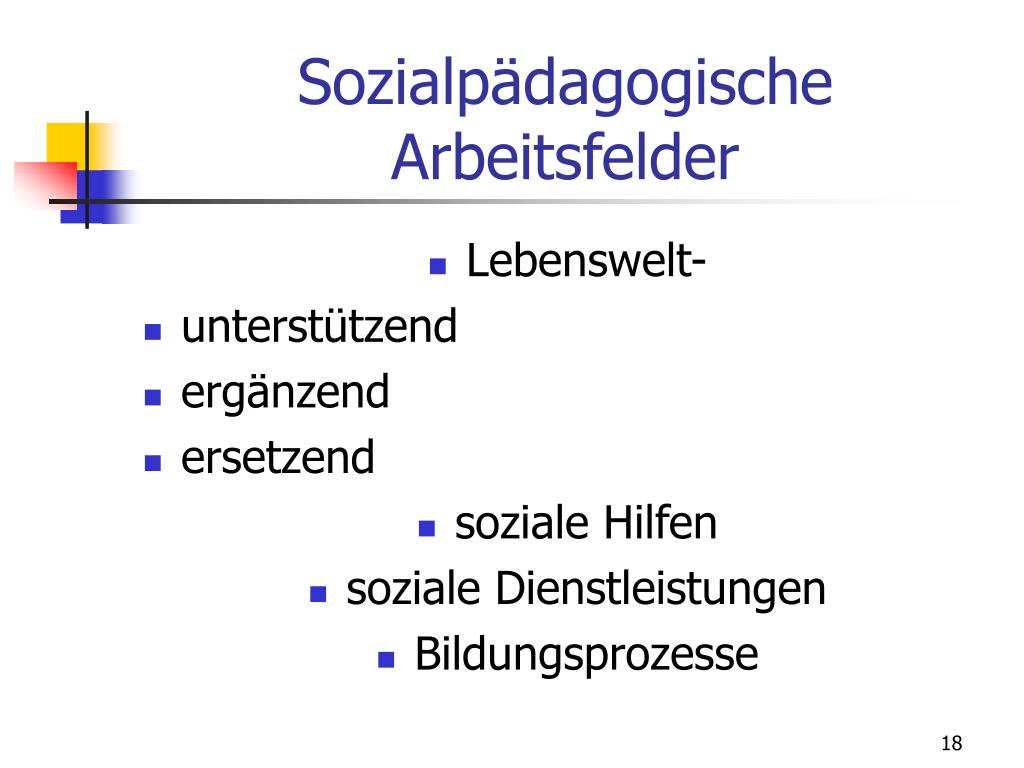 Sozialpädagogische Arbeitsfelder

- Lebenswelt-
- unterstützend
- ergänzend
- ersetzend
- soziale Hilfen
- soziale Dienstleistungen
- Bildungsprozesse

18